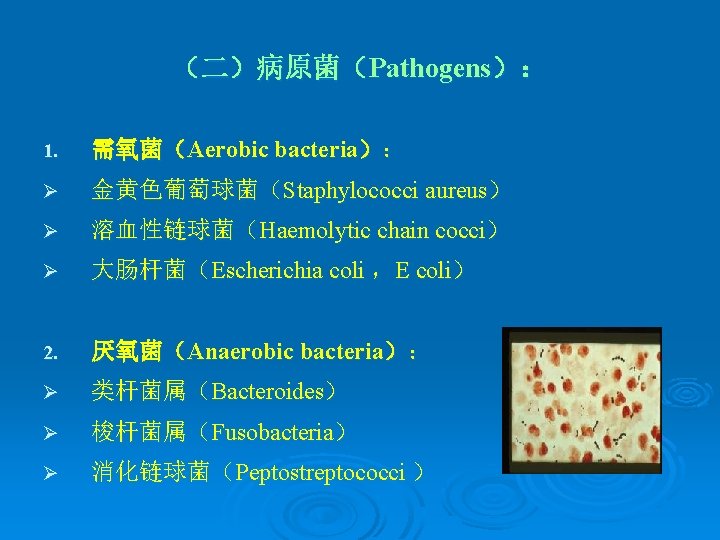 （二）病原菌（Pathogens）：

1. 需氧菌（Aerobic bacteria）：

➢ 金黄色葡萄球菌（Staphylococci aureus）

➢ 溶血性链球菌（Haemolytic chain cocci）

➢ 大肠杆菌（Escherichia coli ， E coli）

2. 厌氧菌（Anaerobic bacteria）：

➢ 类杆菌属（Bacteroides）

➢ 梭杆菌属（Fusobacteria）

➢ 消化链球菌（Peptostreptococci ）